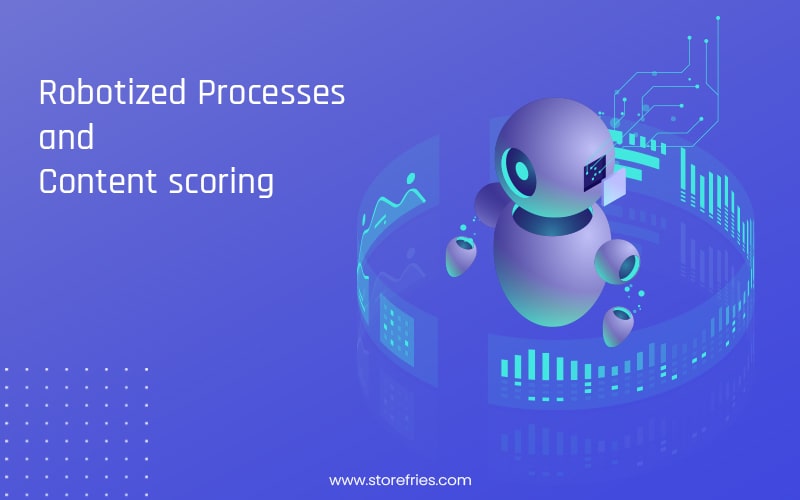 Robotized Processes
and
Content scoring

www.storefries.com